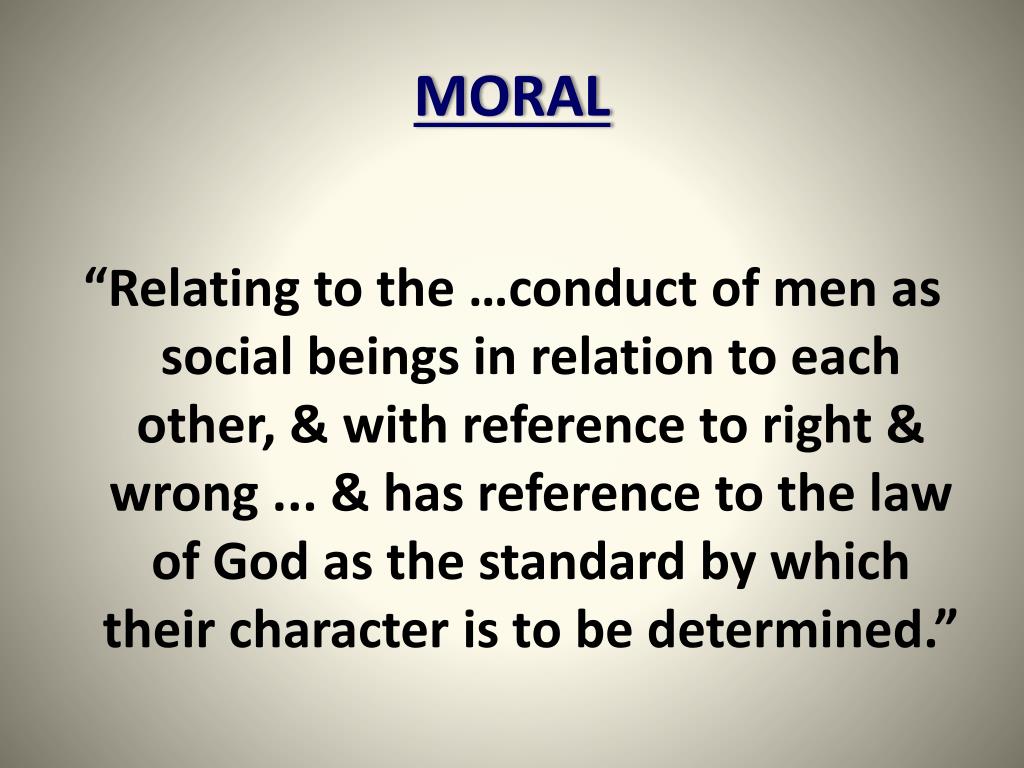 MORAL

“Relating to the …conduct of men as social beings in relation to each other, & with reference to right & wrong ... & has reference to the law of God as the standard by which their character is to be determined.”